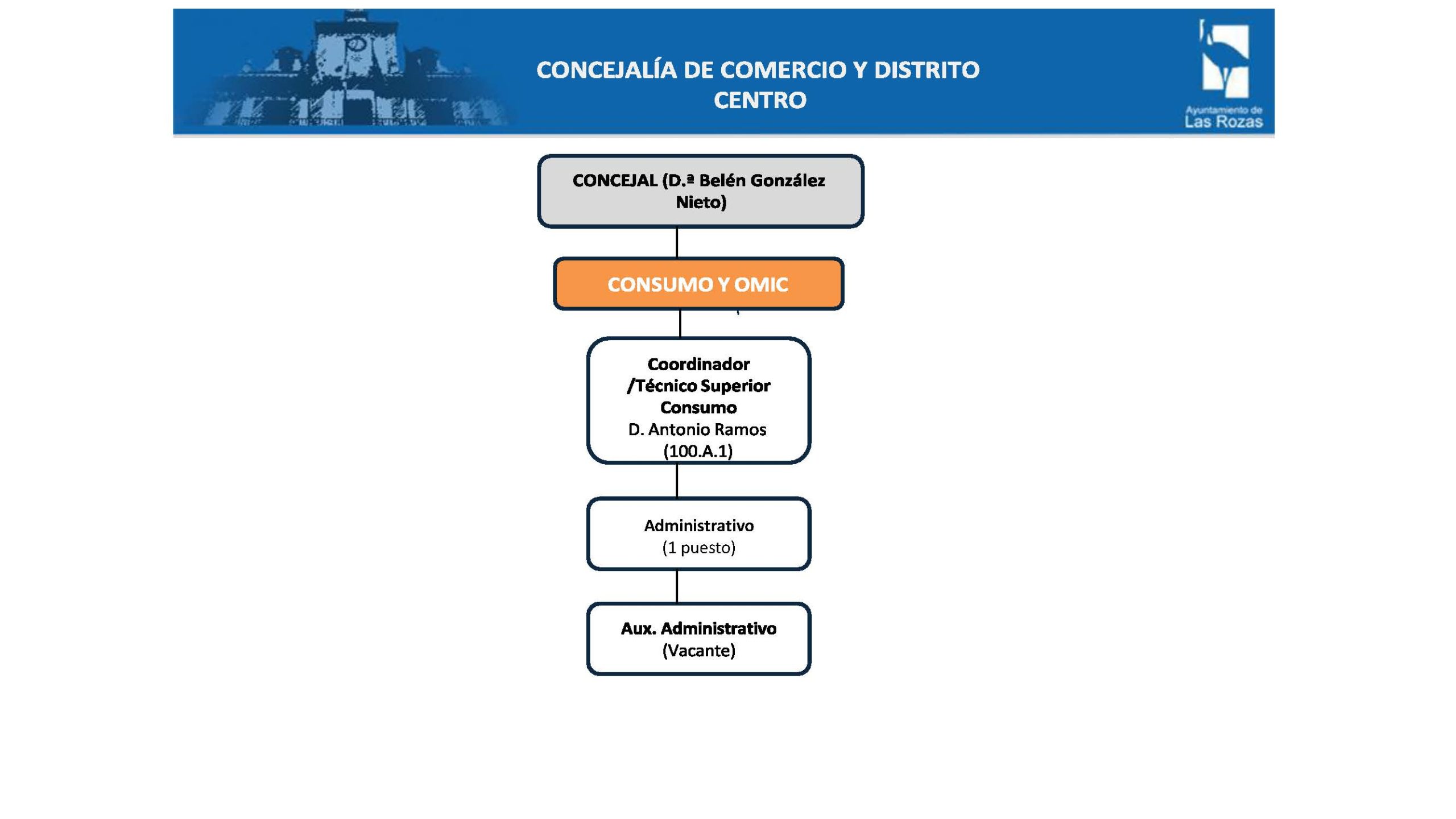 CONCEJALÍA DE COMERCIO Y DISTRITO CENTRO

Ayuntamiento de Las Rozas

CONCEJAL (D.ª Belén González Nieto)

CONSUMO Y OMIC

Coordinador /Técnico Superior Consumo
D. Antonio Ramos (100.A.1)

Administrativo
(1 puesto)

Aux. Administrativo
(Vacante)